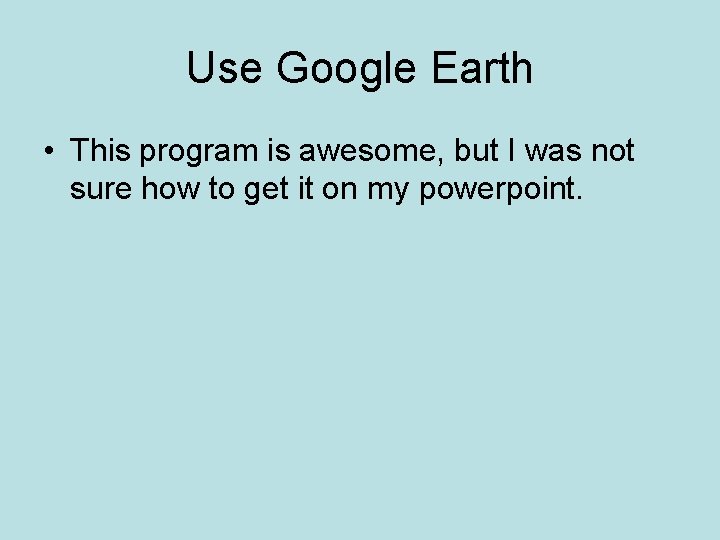 Use Google Earth

• This program is awesome, but I was not sure how to get it on my powerpoint.